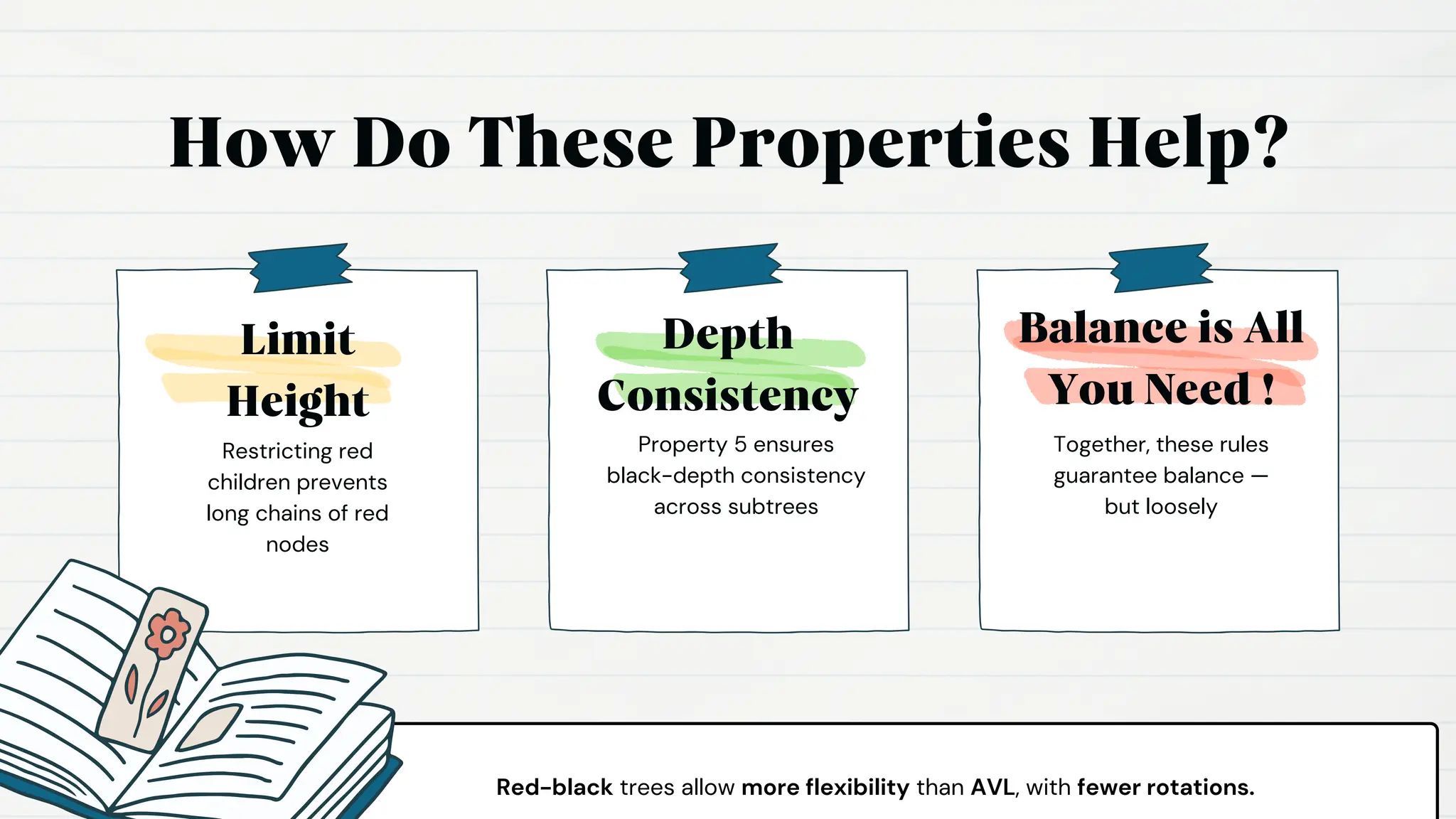 How Do These Properties Help?

Limit Height

Restricting red children prevents long chains of red nodes

Depth Consistency

Property 5 ensures black-depth consistency across subtrees

Balance is All You Need !

Together, these rules guarantee balance — but loosely

Red-black trees allow more flexibility than AVL, with fewer rotations.